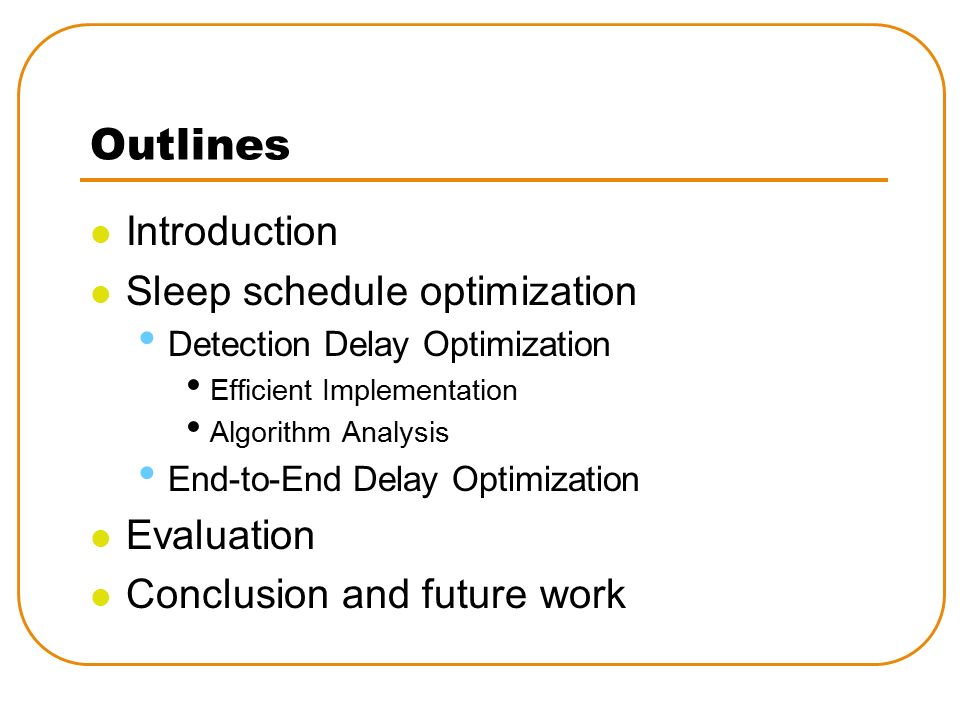 Outlines

- Introduction
- Sleep schedule optimization
  - Detection Delay Optimization
    - Efficient Implementation
    - Algorithm Analysis
  - End-to-End Delay Optimization
- Evaluation
- Conclusion and future work